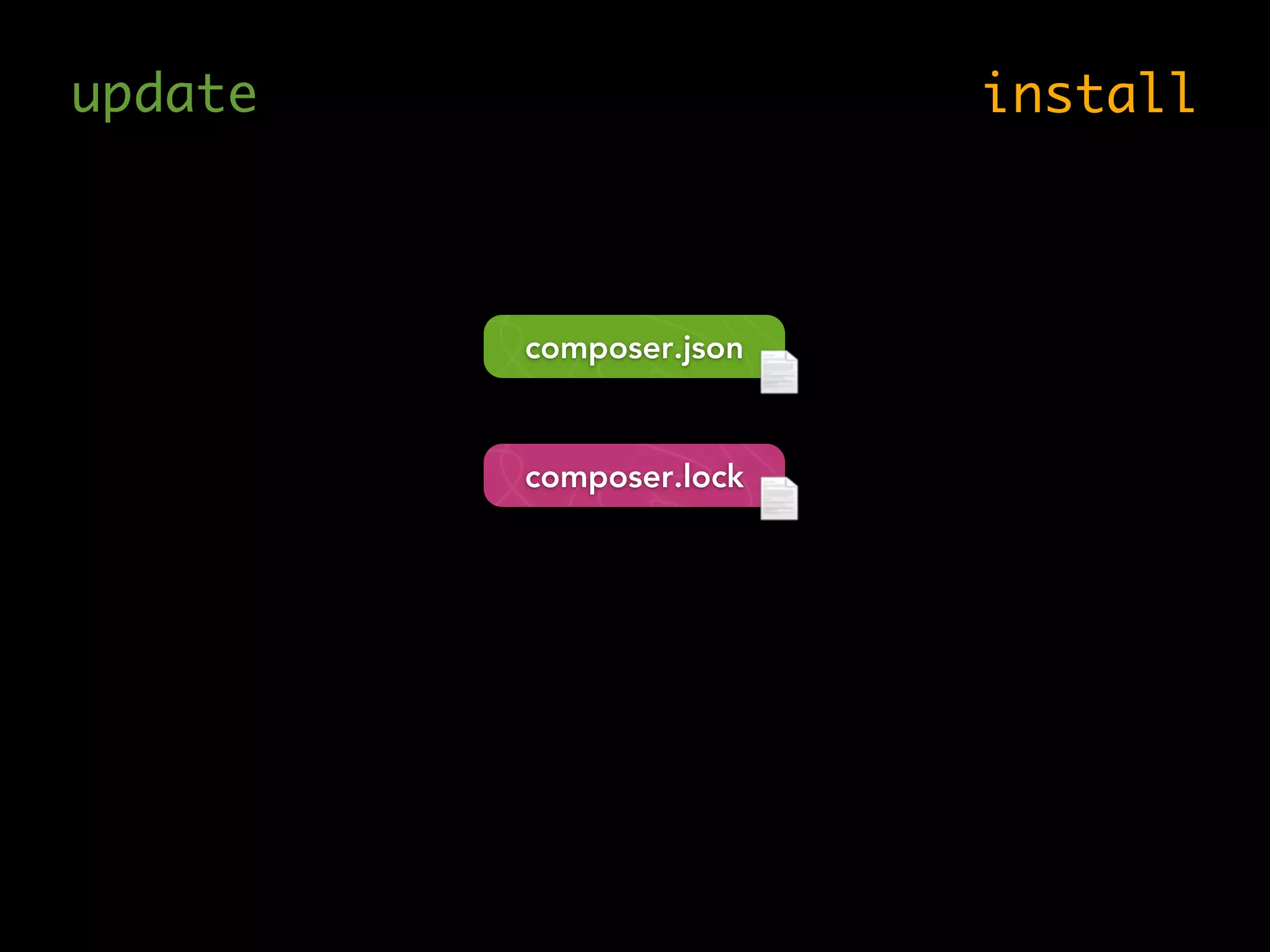 update

install

composer.json

composer.lock